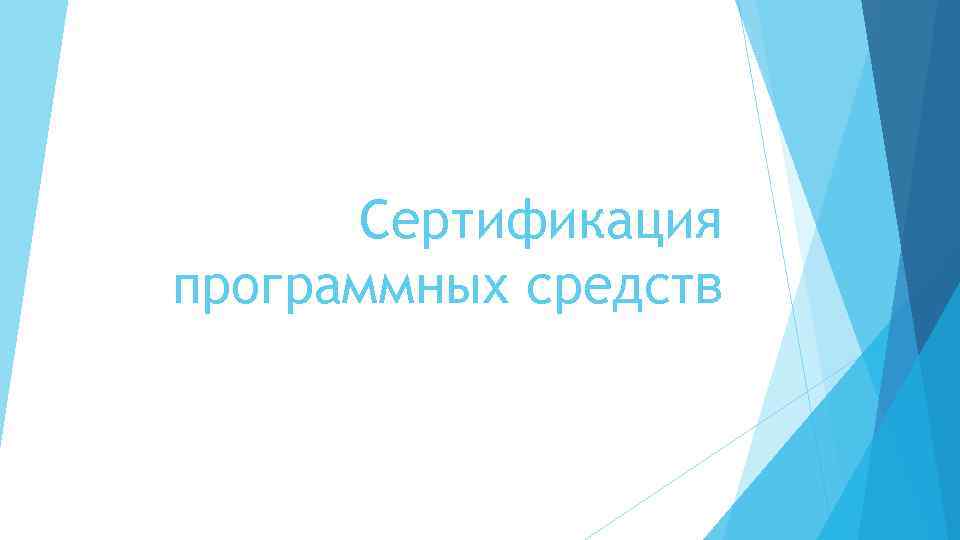 Сертификация программных средств